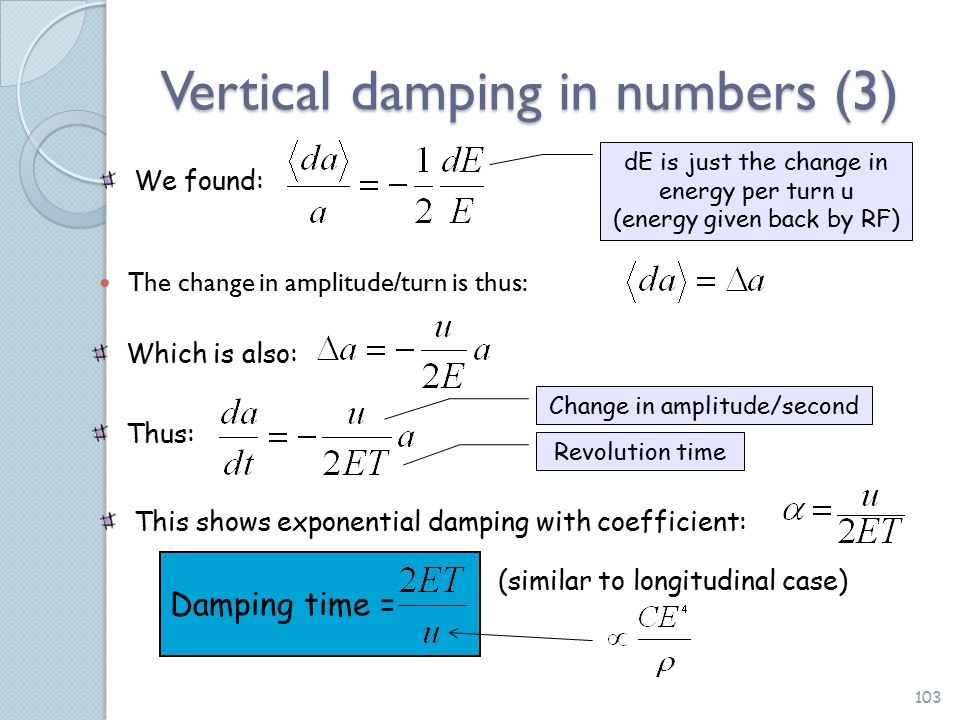 Vertical damping in numbers (3)

We found: $\frac{\langle da \rangle}{a} = -\frac{1}{2}\frac{dE}{E}$

dE is just the change in energy per turn u (energy given back by RF)

The change in amplitude/turn is thus: $\langle da \rangle = \Delta a$

Which is also: $\Delta a = -\frac{u}{2E}a$

Thus: $\frac{da}{dt} = -\frac{u}{2ET}a$

Change in amplitude/second

Revolution time

This shows exponential damping with coefficient: $\alpha = \frac{u}{2ET}$

Damping time = $\frac{2ET}{u}$

(similar to longitudinal case)

$\propto \frac{CE^4}{\rho}$

103